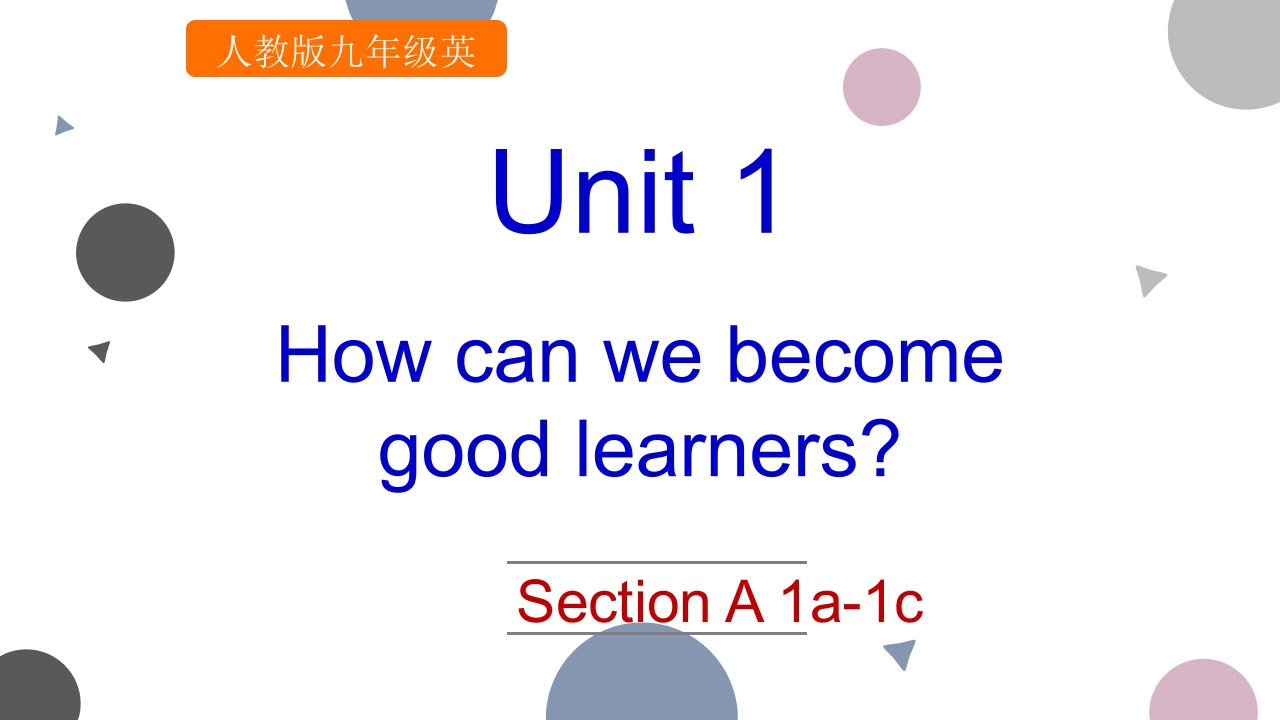 人教版九年级英

Unit 1

How can we become good learners?

Section A 1a-1c